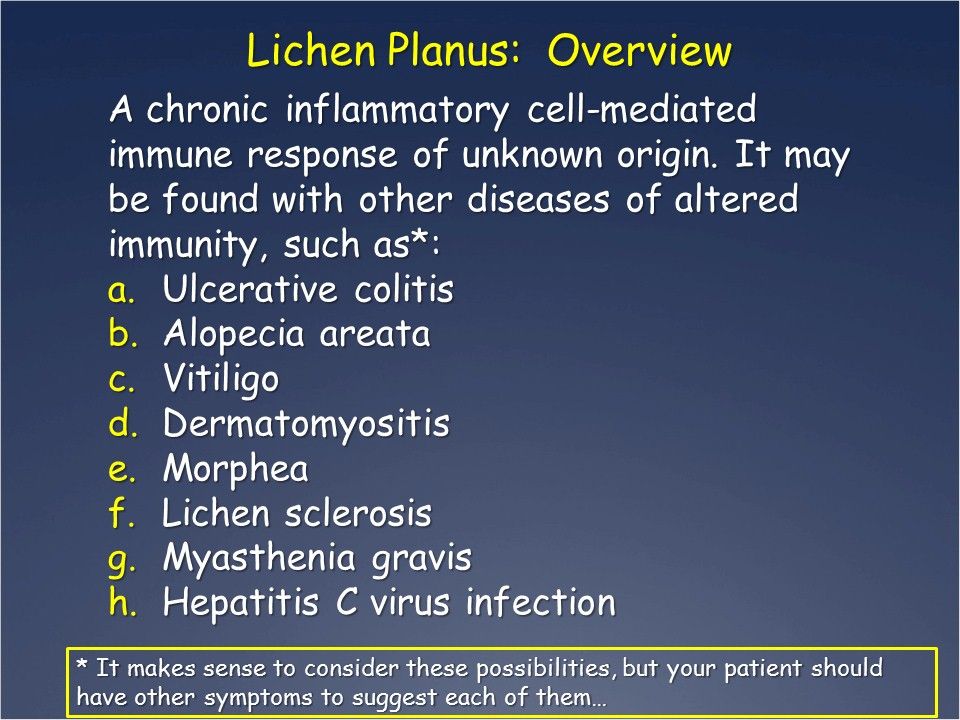 Lichen Planus: Overview

A chronic inflammatory cell-mediated immune response of unknown origin. It may be found with other diseases of altered immunity, such as*:

a. Ulcerative colitis
b. Alopecia areata
c. Vitiligo
d. Dermatomyositis
e. Morphea
f. Lichen sclerosis
g. Myasthenia gravis
h. Hepatitis C virus infection

* It makes sense to consider these possibilities, but your patient should have other symptoms to suggest each of them…